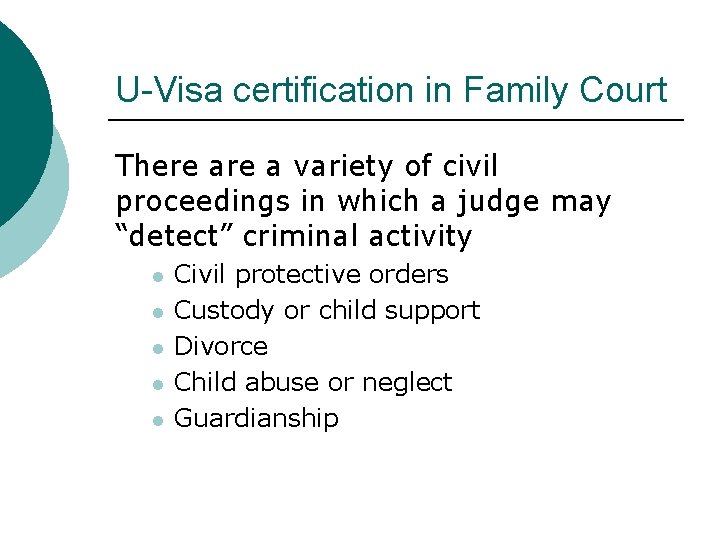 U-Visa certification in Family Court

There are a variety of civil proceedings in which a judge may “detect” criminal activity

- Civil protective orders
- Custody or child support
- Divorce
- Child abuse or neglect
- Guardianship